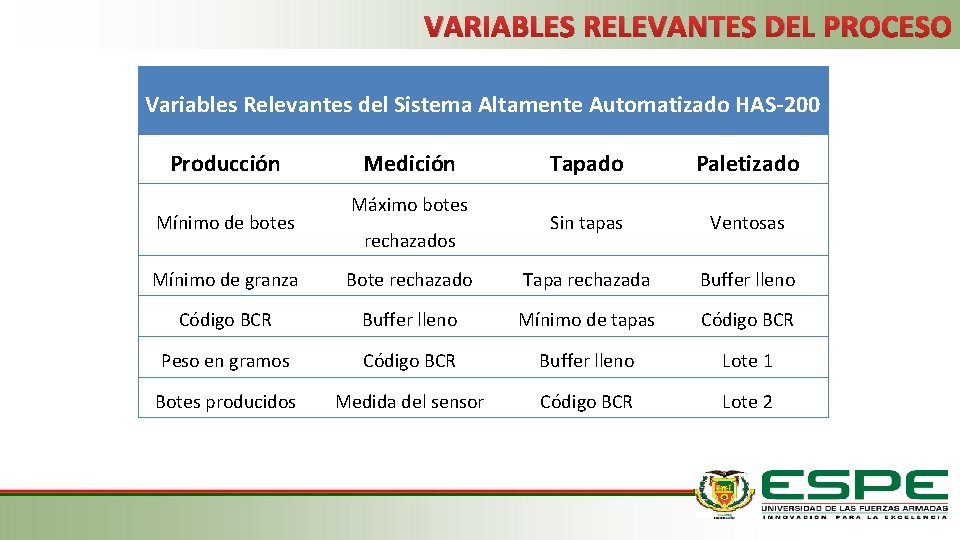 VARIABLES RELEVANTES DEL PROCESO

Variables Relevantes del Sistema Altamente Automatizado HAS-200

| Producción | Medición | Tapado | Paletizado |
|---|---|---|---|
| Mínimo de botes | Máximo botes rechazados | Sin tapas | Ventosas |
| Mínimo de granza | Bote rechazado | Tapa rechazada | Buffer lleno |
| Código BCR | Buffer lleno | Mínimo de tapas | Código BCR |
| Peso en gramos | Código BCR | Buffer lleno | Lote 1 |
| Botes producidos | Medida del sensor | Código BCR | Lote 2 |

ESPE
UNIVERSIDAD DE LAS FUERZAS ARMADAS
INNOVACIÓN PARA LA EXCELENCIA